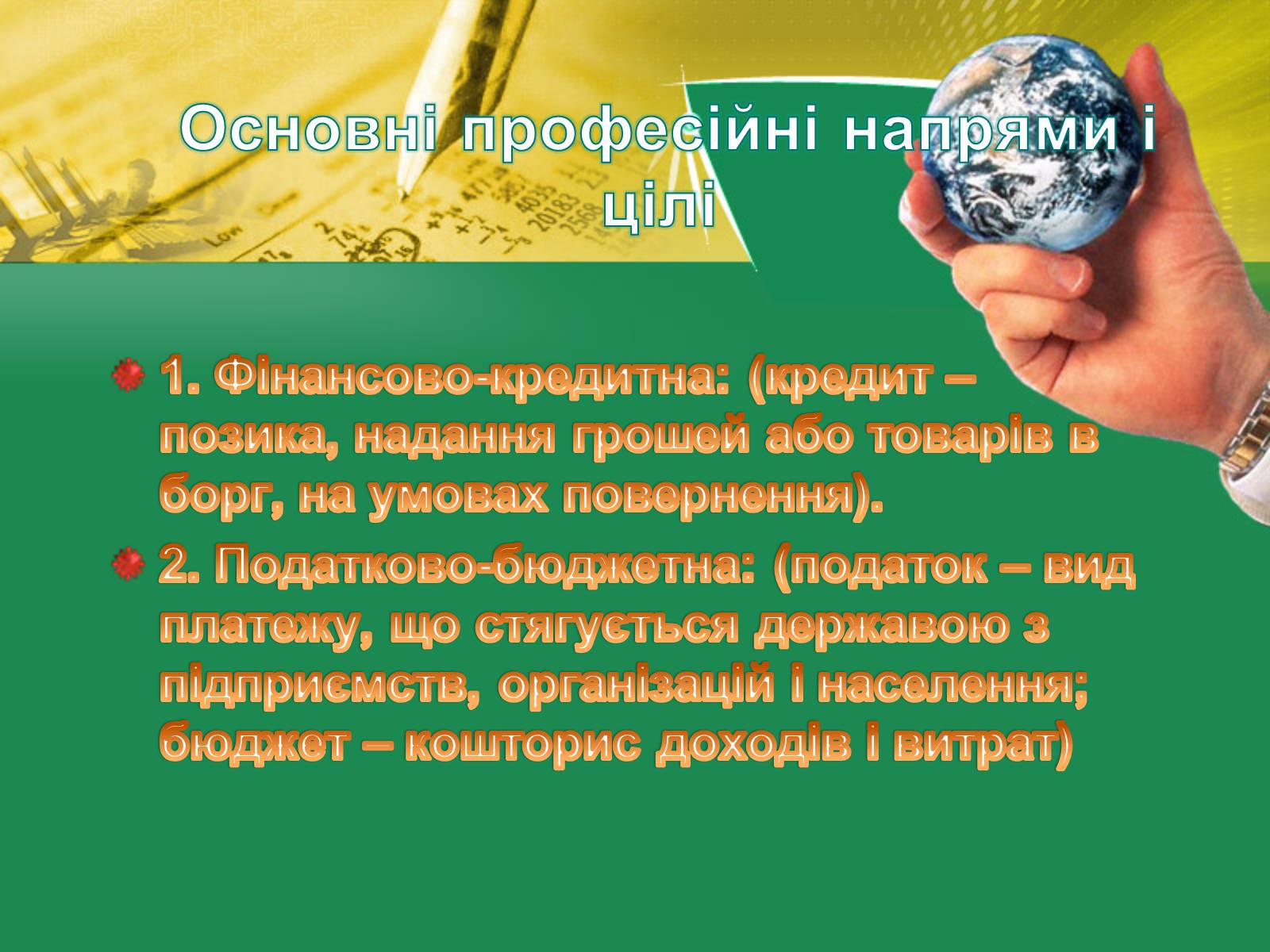 Основні професійні напрями і цілі

1. Фінансово-кредитна: (кредит – позика, надання грошей або товарів в борг, на умовах повернення).

2. Податково-бюджетна: (податок – вид платежу, що стягується державою з підприємств, організацій і населення; бюджет – кошторис доходів і витрат)